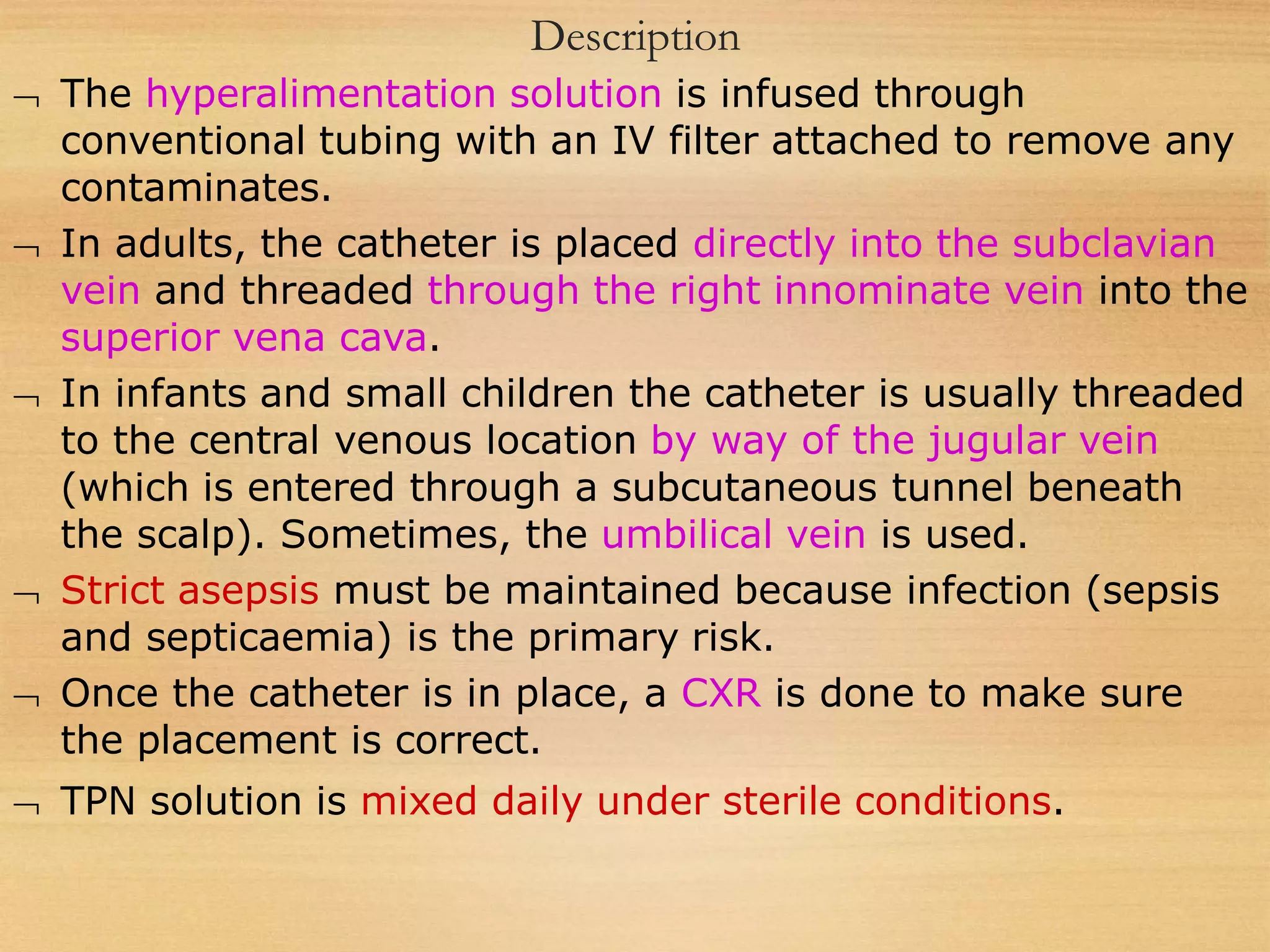 Description

¬ The hyperalimentation solution is infused through conventional tubing with an IV filter attached to remove any contaminates.

¬ In adults, the catheter is placed directly into the subclavian vein and threaded through the right innominate vein into the superior vena cava.

¬ In infants and small children the catheter is usually threaded to the central venous location by way of the jugular vein (which is entered through a subcutaneous tunnel beneath the scalp). Sometimes, the umbilical vein is used.

¬ Strict asepsis must be maintained because infection (sepsis and septicaemia) is the primary risk.

¬ Once the catheter is in place, a CXR is done to make sure the placement is correct.

¬ TPN solution is mixed daily under sterile conditions.